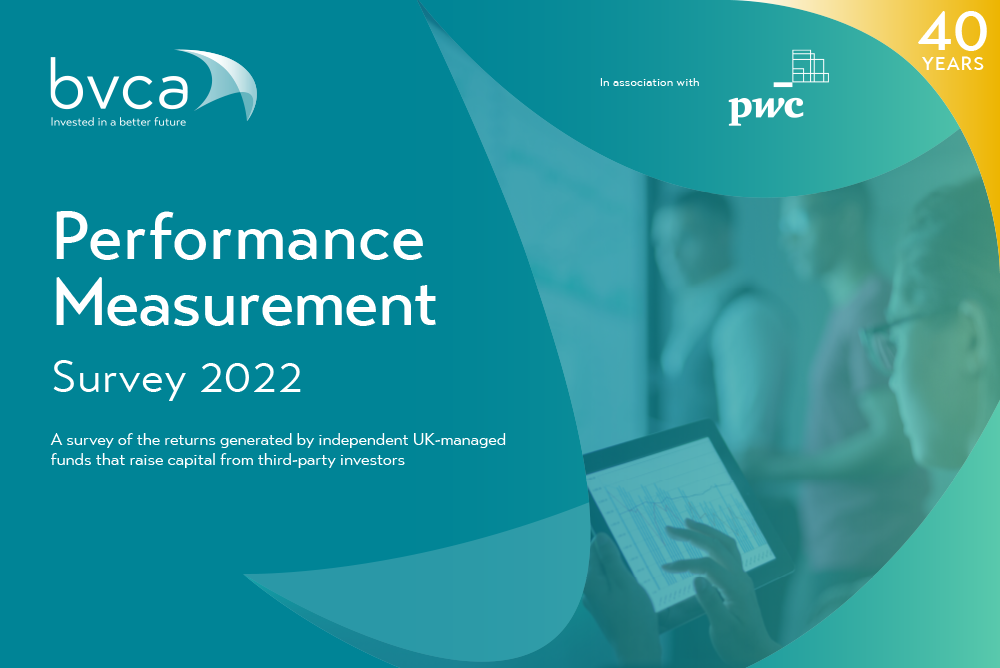 bvca
Invested in a better future

In association with
pwc

40
YEARS

Performance Measurement
Survey 2022

A survey of the returns generated by independent UK-managed funds that raise capital from third-party investors